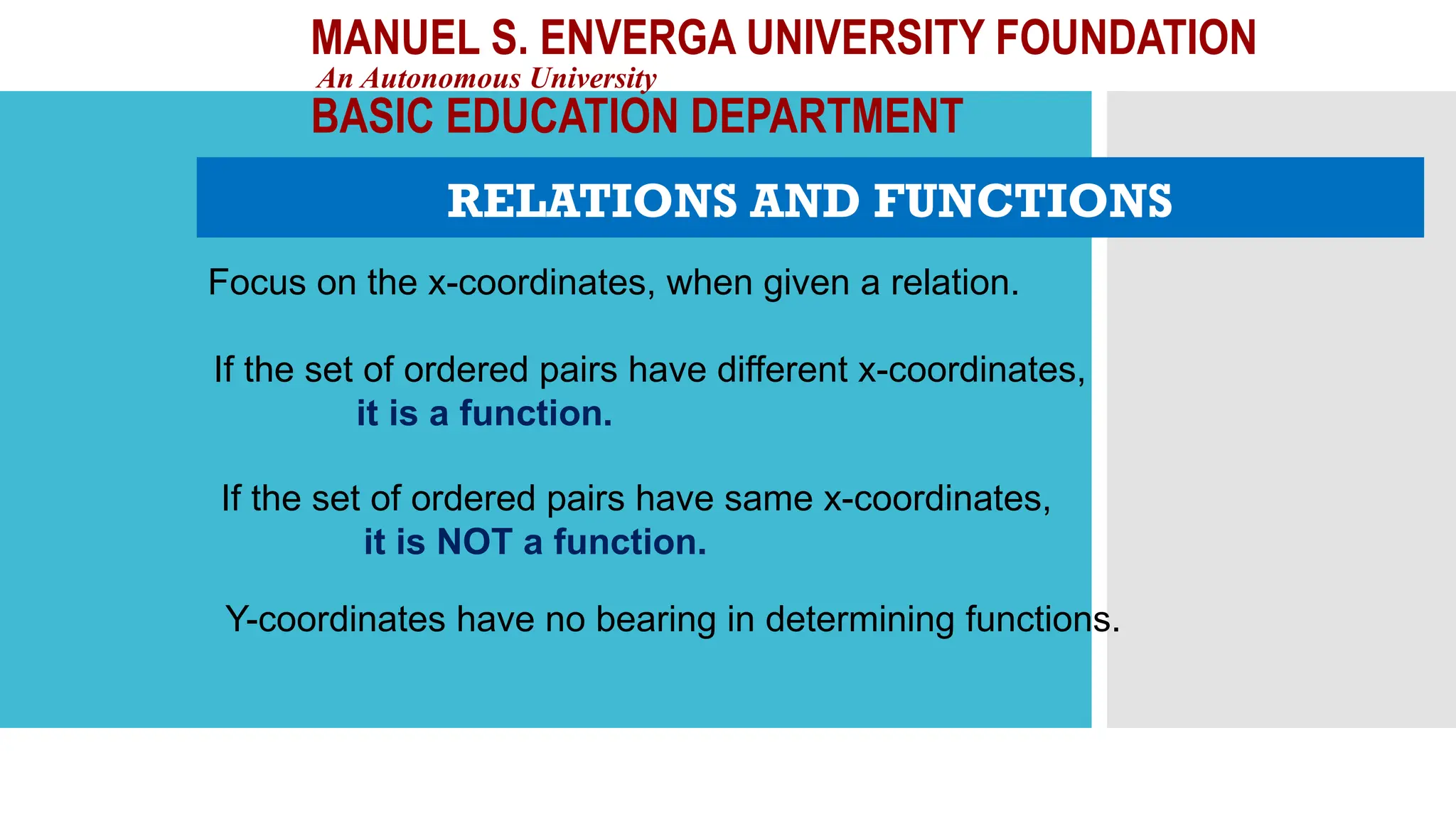 MANUEL S. ENVERGA UNIVERSITY FOUNDATION
An Autonomous University
BASIC EDUCATION DEPARTMENT

RELATIONS AND FUNCTIONS

Focus on the x-coordinates, when given a relation.

If the set of ordered pairs have different x-coordinates, it is a function.

If the set of ordered pairs have same x-coordinates, it is NOT a function.

Y-coordinates have no bearing in determining functions.